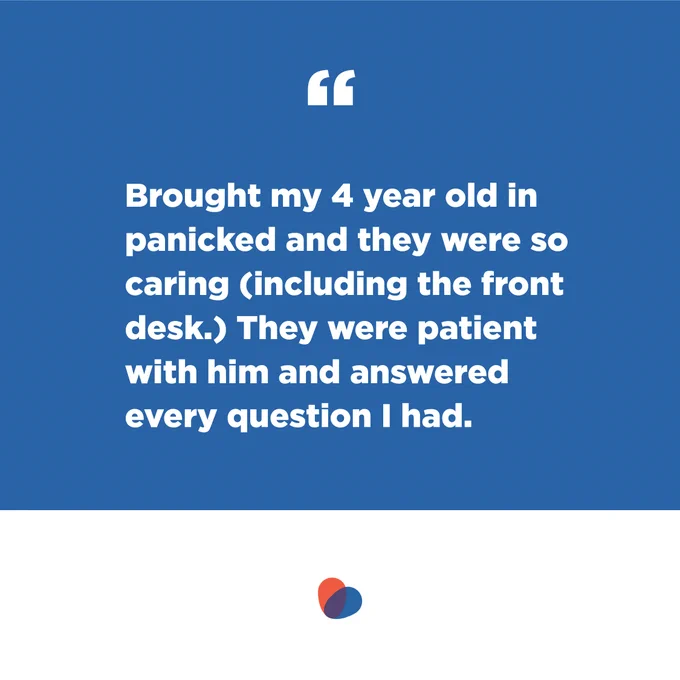 “

Brought my 4 year old in panicked and they were so caring (including the front desk.) They were patient with him and answered every question I had.